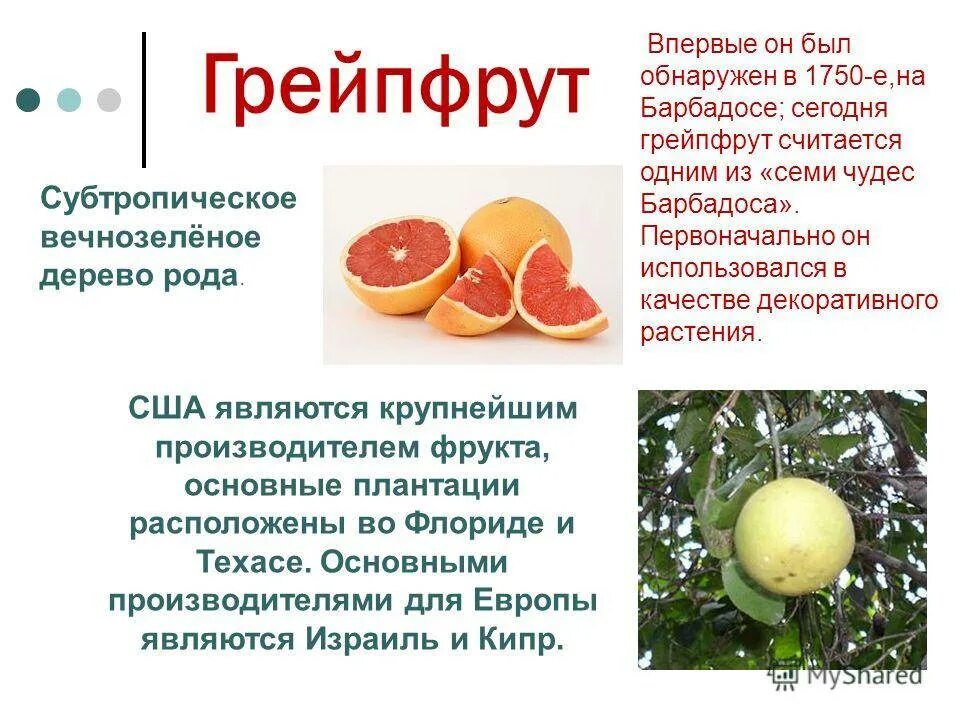 Грейпфрут

Впервые он был обнаружен в 1750-е,на Барбадосе; сегодня грейпфрут считается одним из «семи чудес Барбадоса». Первоначально он использовался в качестве декоративного растения.

Субтропическое вечнозелёное дерево рода.

США являются крупнейшим производителем фрукта, основные плантации расположены во Флориде и Техасе. Основными производителями для Европы являются Израиль и Кипр.

MyShared